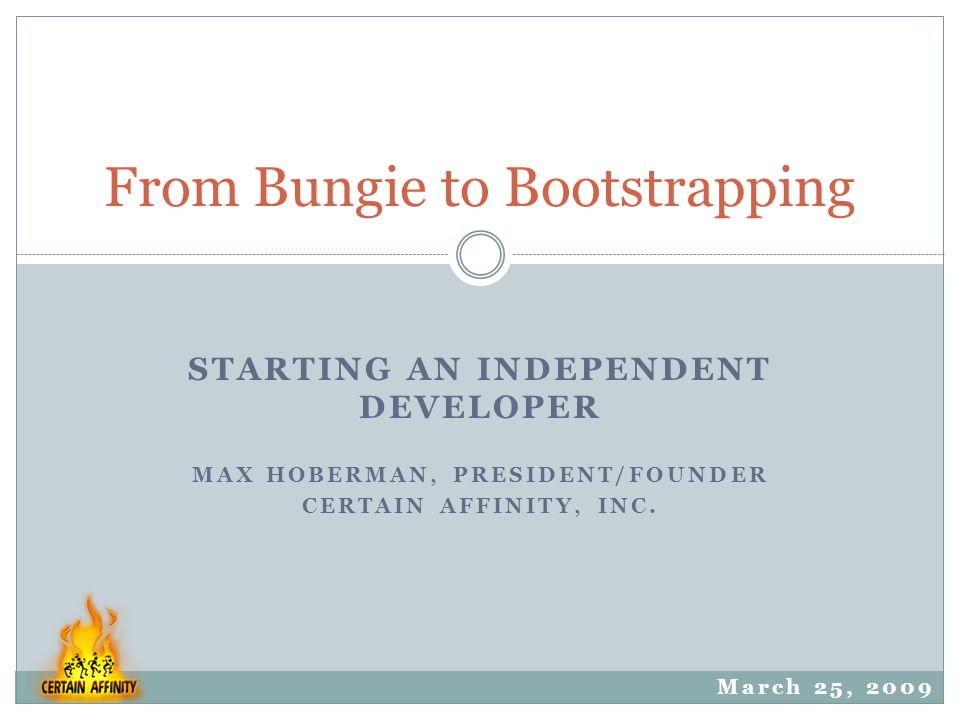 From Bungie to Bootstrapping

STARTING AN INDEPENDENT DEVELOPER

MAX HOBERMAN, PRESIDENT/FOUNDER
CERTAIN AFFINITY, INC.

CERTAIN AFFINITY

March 25, 2009